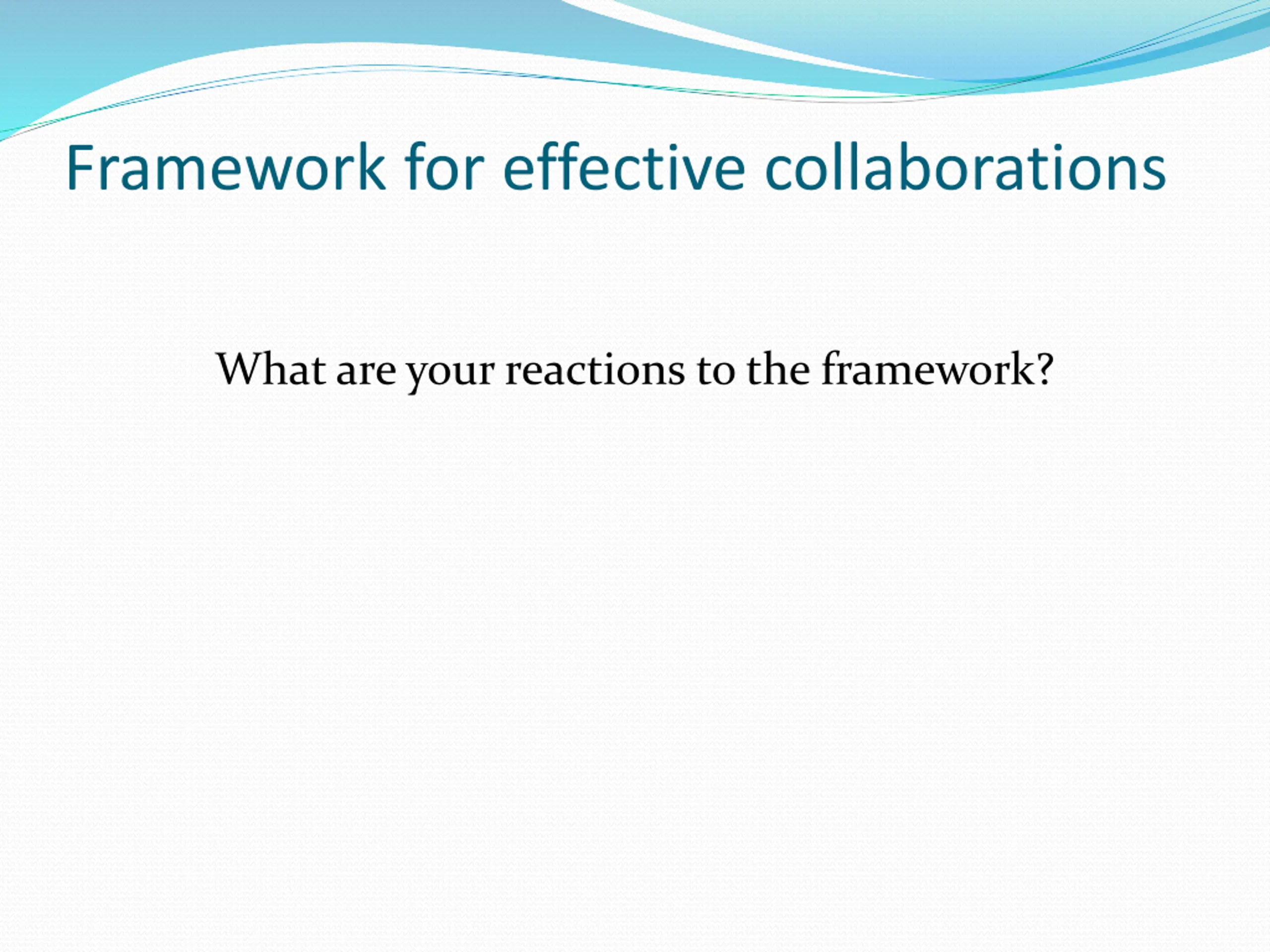 Framework for effective collaborations

What are your reactions to the framework?